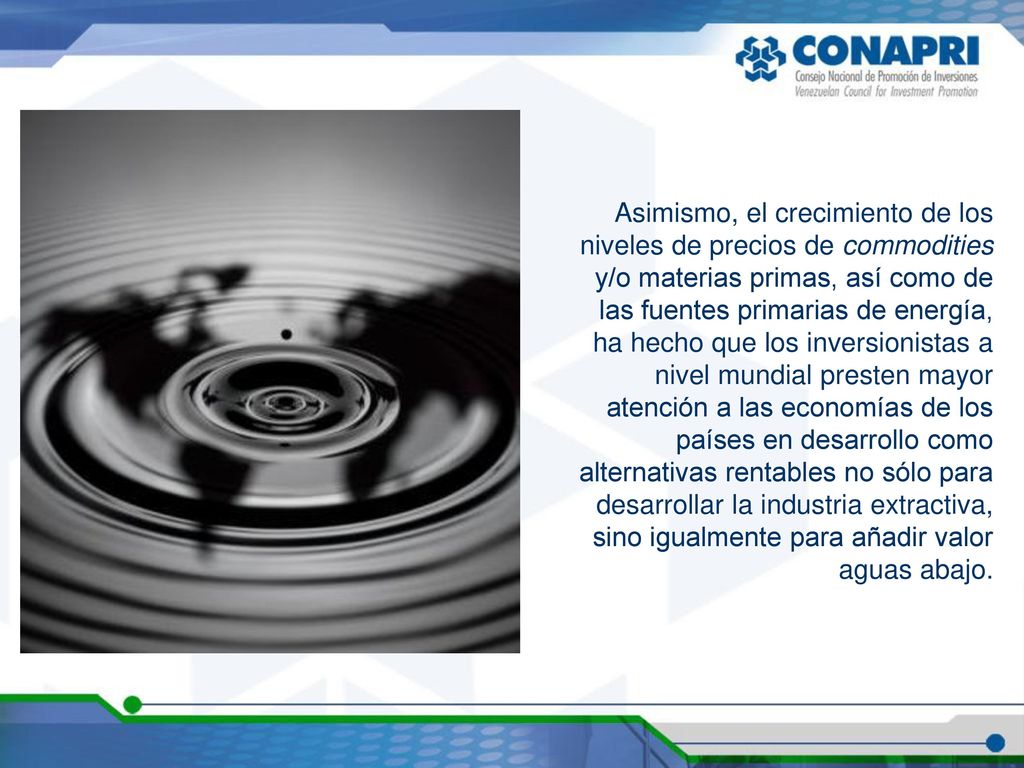 CONAPRI
Consejo Nacional de Promoción de Inversiones
Venezuelan Council for Investment Promotion

Asimismo, el crecimiento de los niveles de precios de commodities y/o materias primas, así como de las fuentes primarias de energía, ha hecho que los inversionistas a nivel mundial presten mayor atención a las economías de los países en desarrollo como alternativas rentables no sólo para desarrollar la industria extractiva, sino igualmente para añadir valor aguas abajo.